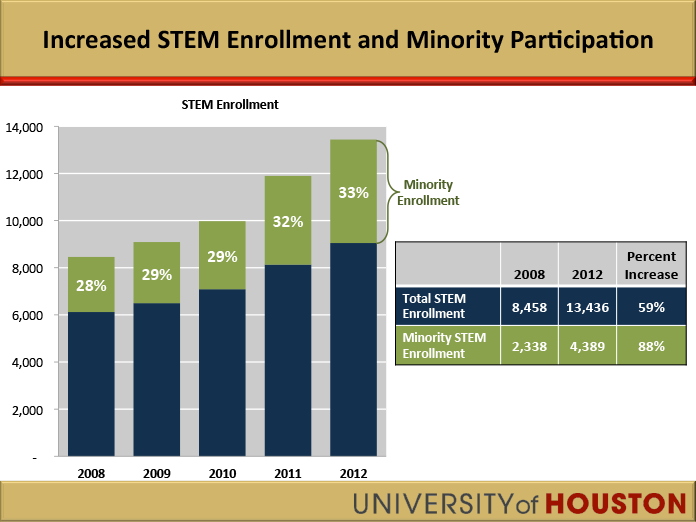 Increased STEM Enrollment and Minority Participation

STEM Enrollment

14,000
12,000
10,000
8,000
6,000
4,000
2,000
-

28%
29%
29%
32%
33%

2008
2009
2010
2011
2012

Minority Enrollment

| | 2008 | 2012 | Percent Increase |
|---|---|---|---|
| Total STEM Enrollment | 8,458 | 13,436 | 59% |
| Minority STEM Enrollment | 2,338 | 4,389 | 88% |

UNIVERSITY of HOUSTON